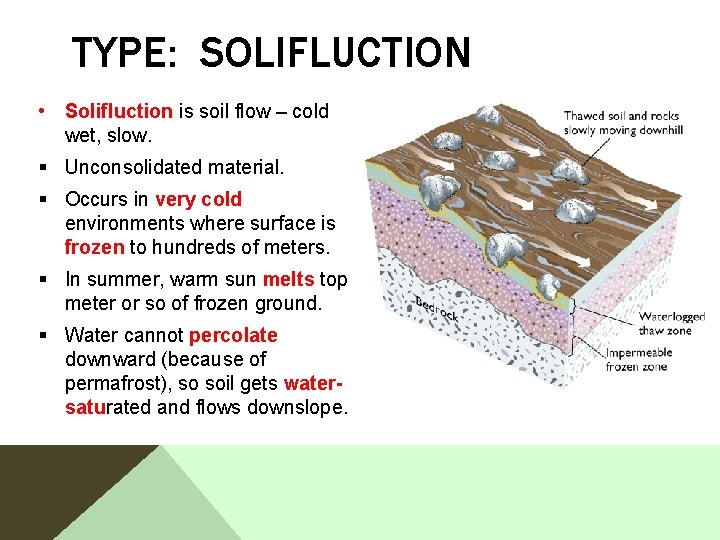 TYPE: SOLIFLUCTION

• Solifluction is soil flow – cold wet, slow.

▪ Unconsolidated material.

▪ Occurs in very cold environments where surface is frozen to hundreds of meters.

▪ In summer, warm sun melts top meter or so of frozen ground.

▪ Water cannot percolate downward (because of permafrost), so soil gets water-saturated and flows downslope.

Thawed soil and rocks slowly moving downhill

Bedrock

Waterlogged thaw zone

Impermeable frozen zone